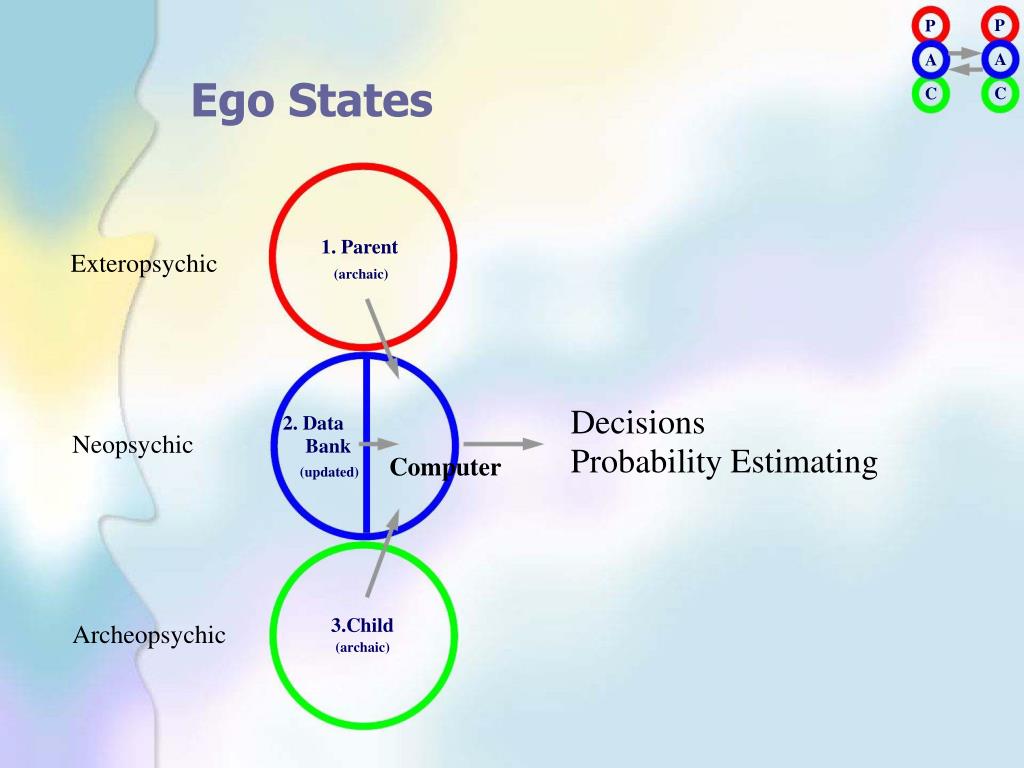 P
A
C

P
A
C

Ego States

Exteropsychic

1. Parent
(archaic)

Neopsychic

2. Data Bank
(updated)

Computer

Decisions
Probability Estimating

Archeopsychic

3.Child
(archaic)